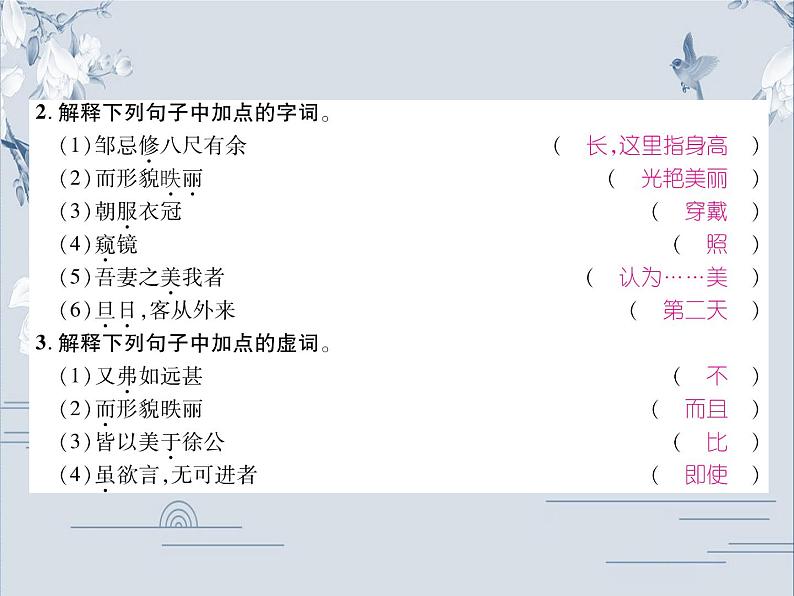 2. 解释下列句子中加点的字词。

(1)邹忌修八尺有余 ( 长,这里指身高 )

(2)而形貌昳丽 ( 光艳美丽 )

(3)朝服衣冠 ( 穿戴 )

(4)窥镜 ( 照 )

(5)吾妻之美我者 ( 认为……美 )

(6)旦日,客从外来 ( 第二天 )

3. 解释下列句子中加点的虚词。

(1)又弗如远甚 ( 不 )

(2)而形貌昳丽 ( 而且 )

(3)皆以美于徐公 ( 比 )

(4)虽欲言,无可进者 ( 即使 )